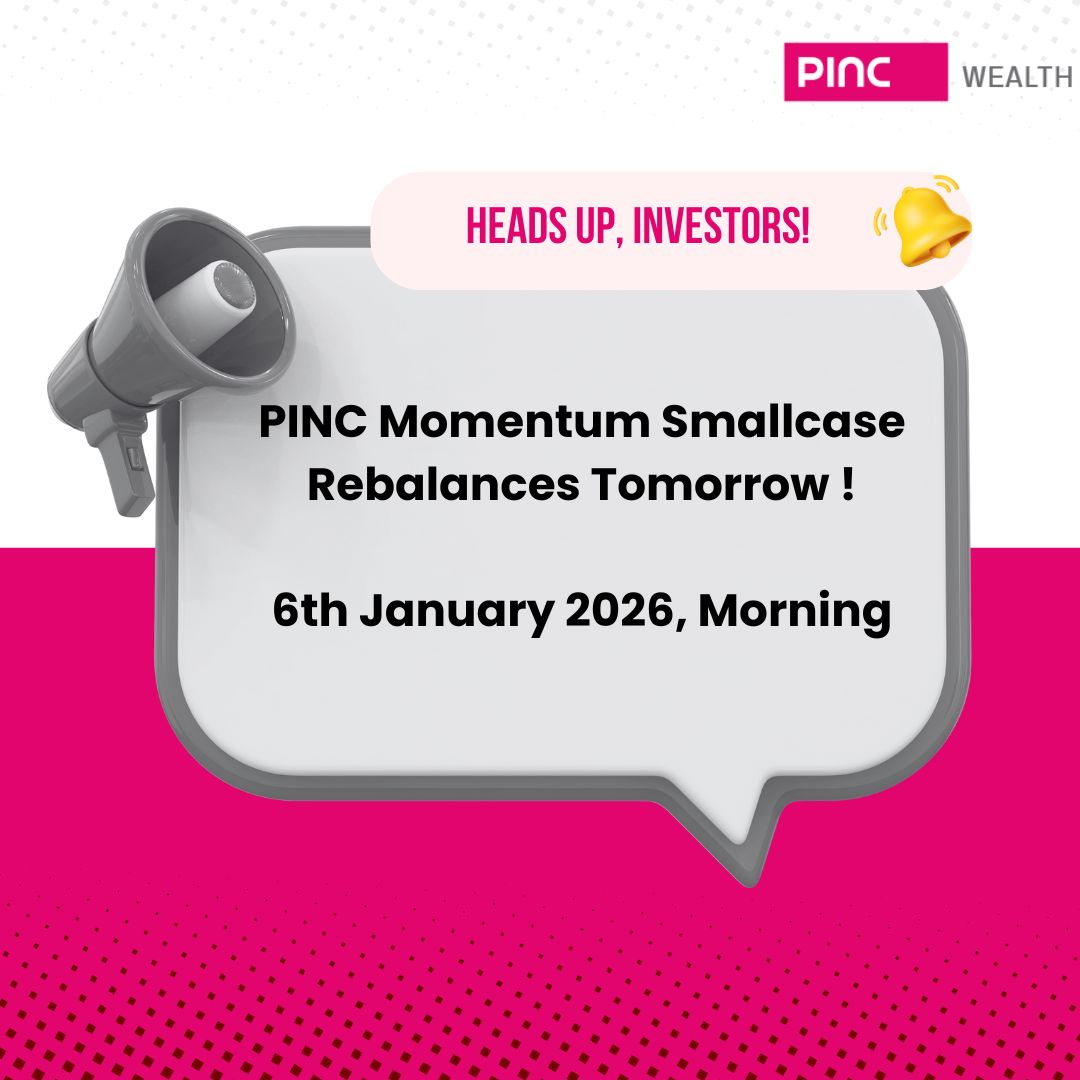 PINC WEALTH

HEADS UP, INVESTORS!

PINC Momentum Smallcase Rebalances Tomorrow !

6th January 2026, Morning